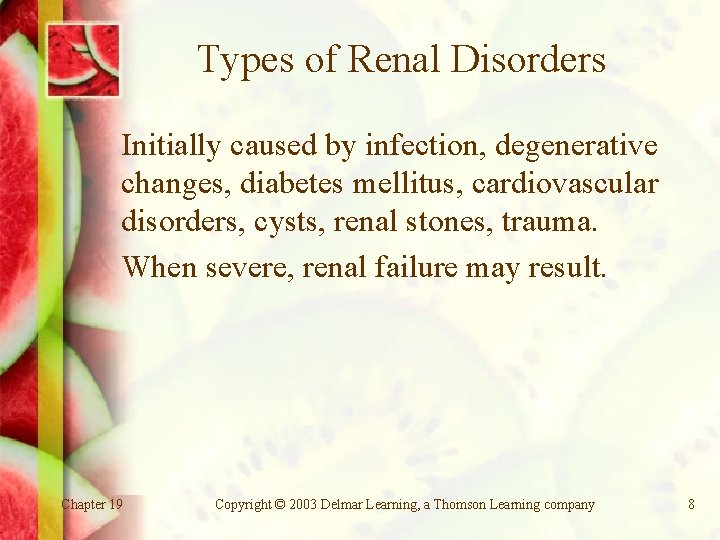 Types of Renal Disorders

Initially caused by infection, degenerative changes, diabetes mellitus, cardiovascular disorders, cysts, renal stones, trauma.

When severe, renal failure may result.

Chapter 19

Copyright © 2003 Delmar Learning, a Thomson Learning company

8